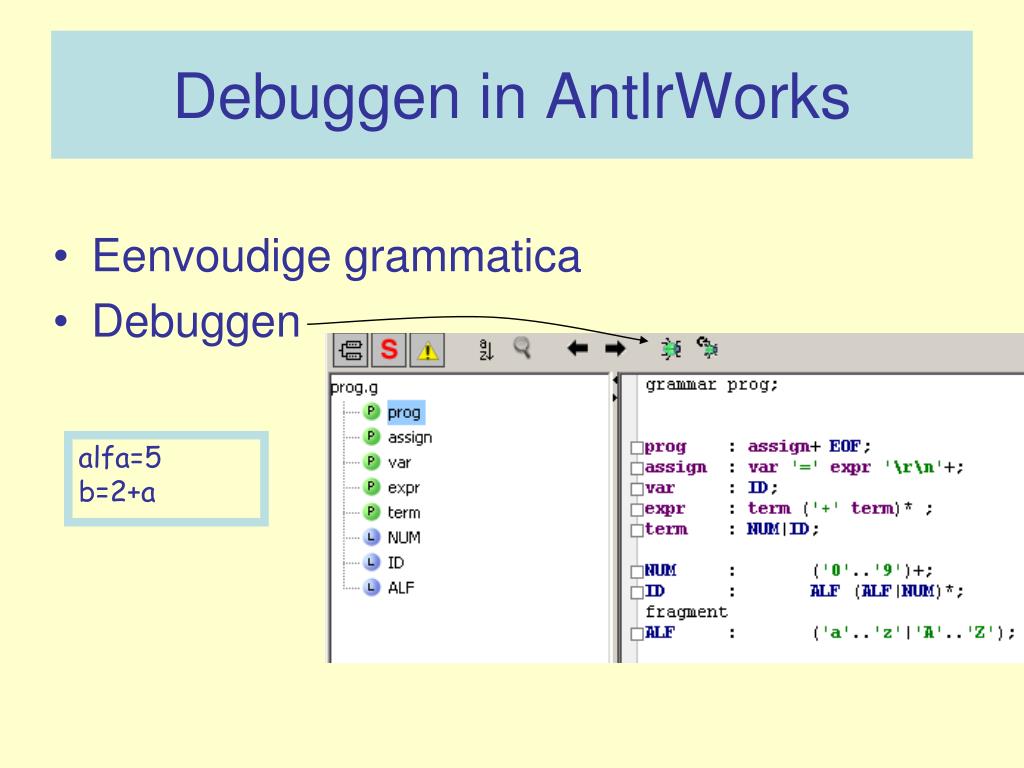 Debuggen in AntlrWorks

• Eenvoudige grammatica
• Debuggen

alfa=5
b=2+a

S

prog.g
P prog
P assign
P var
P expr
P term
L NUM
L ID
L ALF

grammar prog;

prog : assign+ EOF;
assign : var '=' expr '\r\n'+;
var : ID;
expr : term ('+' term)* ;
term : NUM|ID;

NUM : ('0'..'9')+;
ID : ALF (ALF|NUM)*;
fragment
ALF : ('a'..'z'|'A'..'Z');